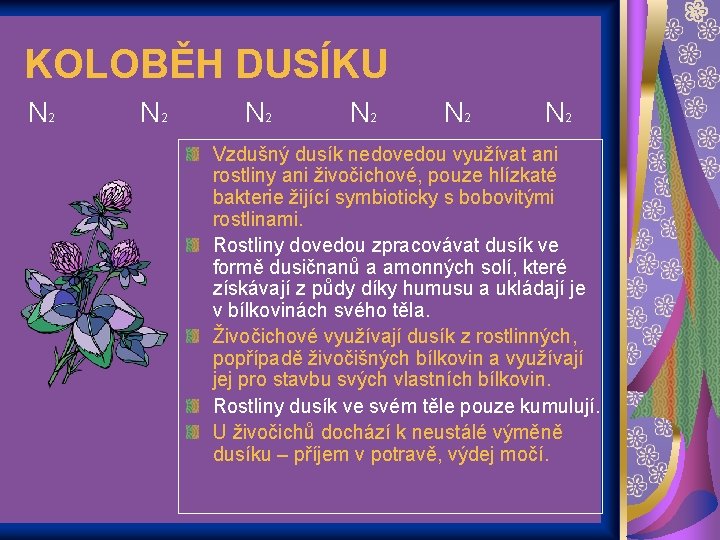 KOLOBĚH DUSÍKU

$N_2$ $N_2$ $N_2$ $N_2$ $N_2$ $N_2$

Vzdušný dusík nedovedou využívat ani rostliny ani živočichové, pouze hlízkaté bakterie žijící symbioticky s bobovitými rostlinami.

Rostliny dovedou zpracovávat dusík ve formě dusičnanů a amonných solí, které získávají z půdy díky humusu a ukládají je v bílkovinách svého těla.

Živočichové využívají dusík z rostlinných, popřípadě živočišných bílkovin a využívají jej pro stavbu svých vlastních bílkovin.

Rostliny dusík ve svém těle pouze kumulují.

U živočichů dochází k neustálé výměně dusíku – příjem v potravě, výdej močí.